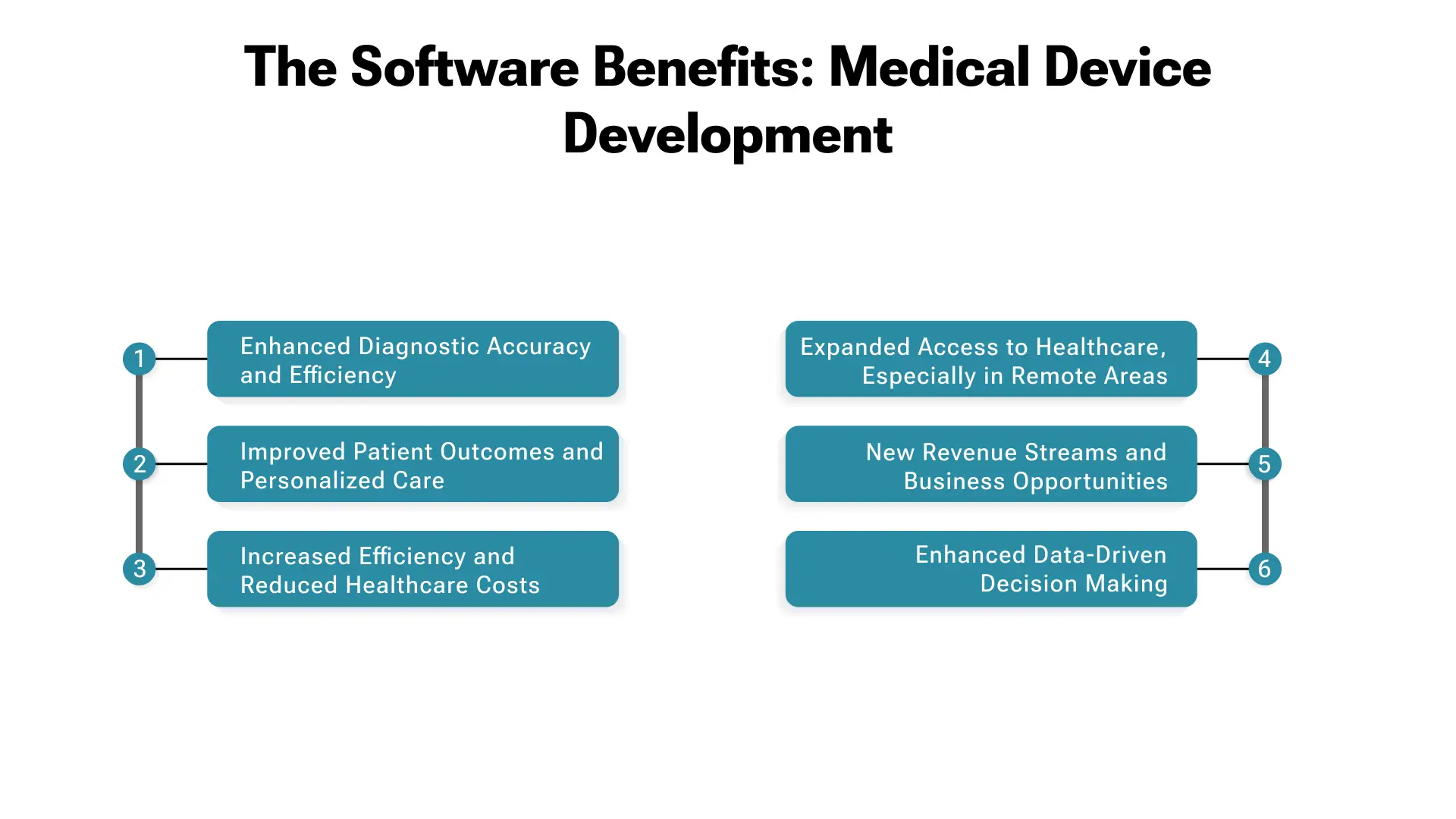 The Software Benefits: Medical Device Development

1 Enhanced Diagnostic Accuracy and Efficiency

2 Improved Patient Outcomes and Personalized Care

3 Increased Efficiency and Reduced Healthcare Costs

Expanded Access to Healthcare, Especially in Remote Areas 4

New Revenue Streams and Business Opportunities 5

Enhanced Data-Driven Decision Making 6